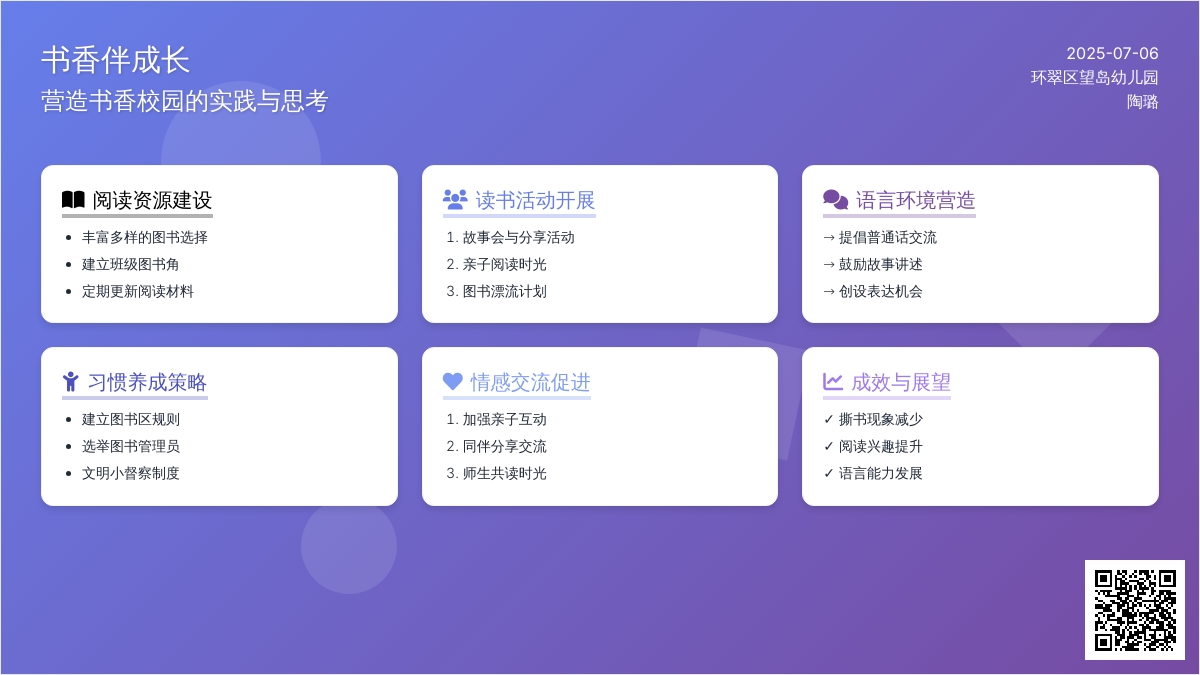 书香伴成长
营造书香校园的实践与思考

2025-07-06
环翠区望岛幼儿园
陶璐

阅读资源建设
- 丰富多样的图书选择
- 建立班级图书角
- 定期更新阅读材料

读书活动开展
1. 故事会与分享活动
2. 亲子阅读时光
3. 图书漂流计划

语言环境营造
→ 提倡普通话交流
→ 鼓励故事讲述
→ 创设表达机会

习惯养成策略
- 建立图书区规则
- 选举图书管理员
- 文明小督察制度

情感交流促进
1. 加强亲子互动
2. 同伴分享交流
3. 师生共读时光

成效与展望
✓ 撕书现象减少
✓ 阅读兴趣提升
✓ 语言能力发展